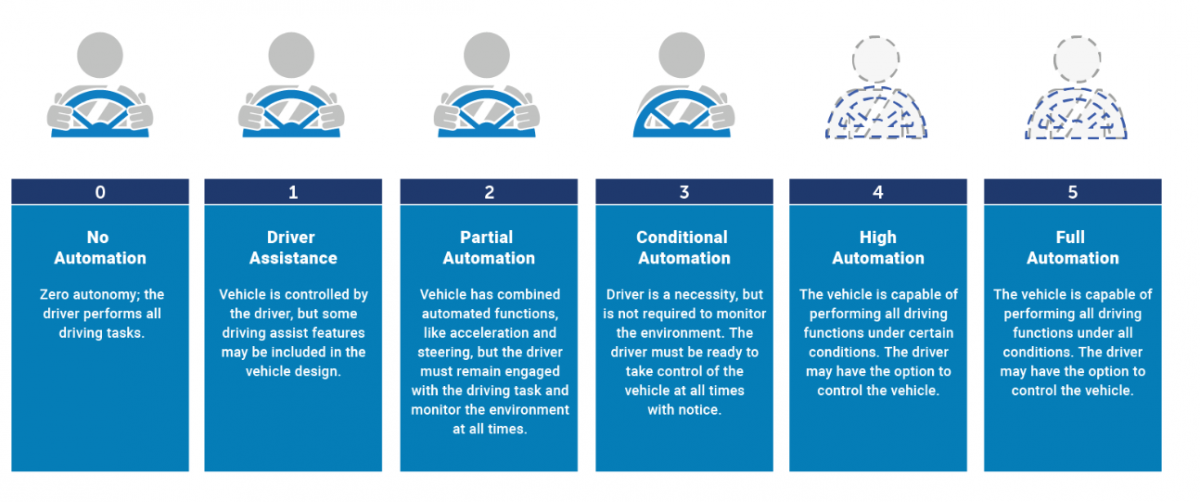 0

No Automation

Zero autonomy; the driver performs all driving tasks.

1

Driver Assistance

Vehicle is controlled by the driver, but some driving assist features may be included in the vehicle design.

2

Partial Automation

Vehicle has combined automated functions, like acceleration and steering, but the driver must remain engaged with the driving task and monitor the environment at all times.

3

Conditional Automation

Driver is a necessity, but is not required to monitor the environment. The driver must be ready to take control of the vehicle at all times with notice.

4

High Automation

The vehicle is capable of performing all driving functions under certain conditions. The driver may have the option to control the vehicle.

5

Full Automation

The vehicle is capable of performing all driving functions under all conditions. The driver may have the option to control the vehicle.